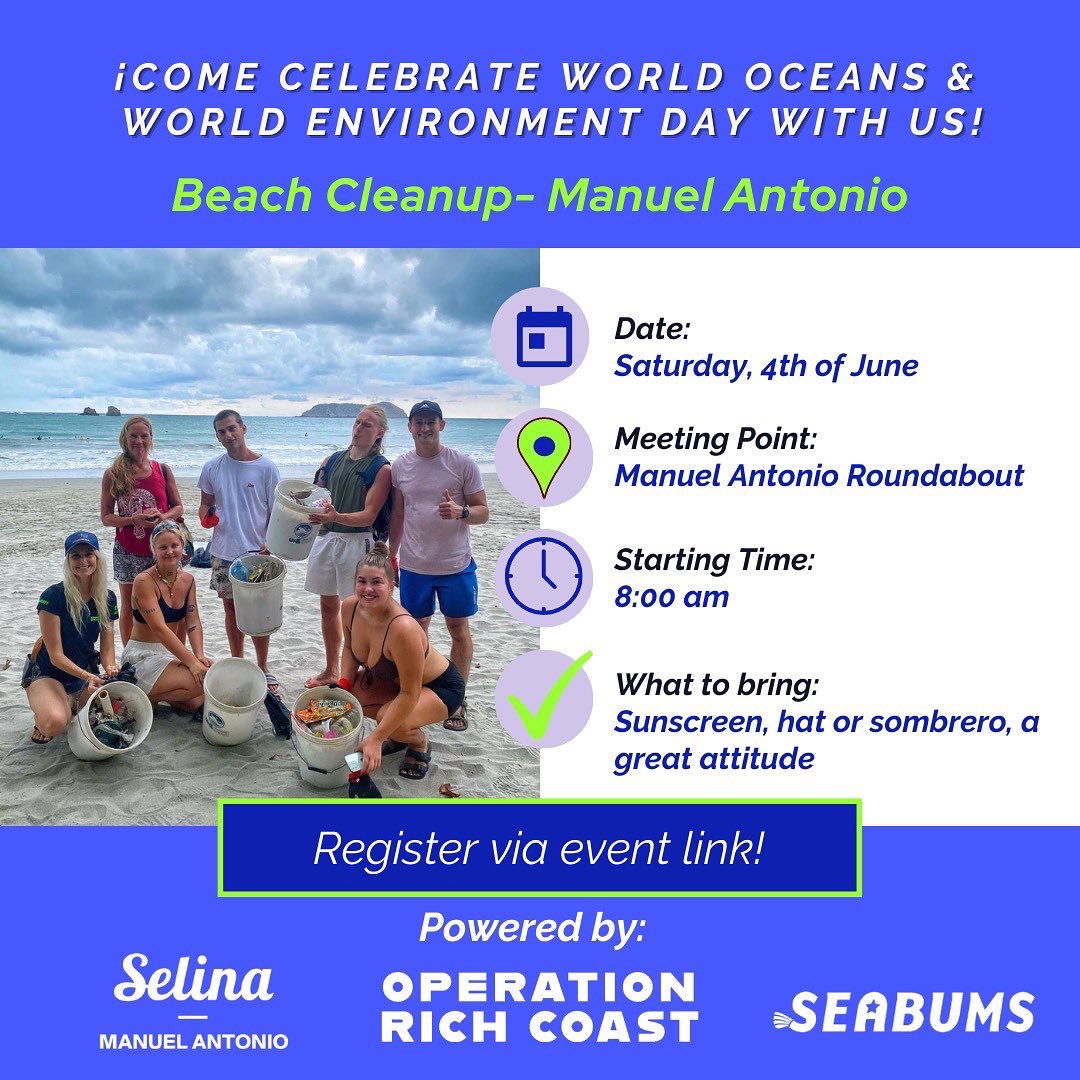 ¡COME CELEBRATE WORLD OCEANS & WORLD ENVIRONMENT DAY WITH US!

Beach Cleanup- Manuel Antonio

Date:
Saturday, 4th of June

Meeting Point:
Manuel Antonio Roundabout

Starting Time:
8:00 am

What to bring:
Sunscreen, hat or sombrero, a great attitude

Register via event link!

Powered by:

Selina
MANUEL ANTONIO

OPERATION RICH COAST

SEABUMS